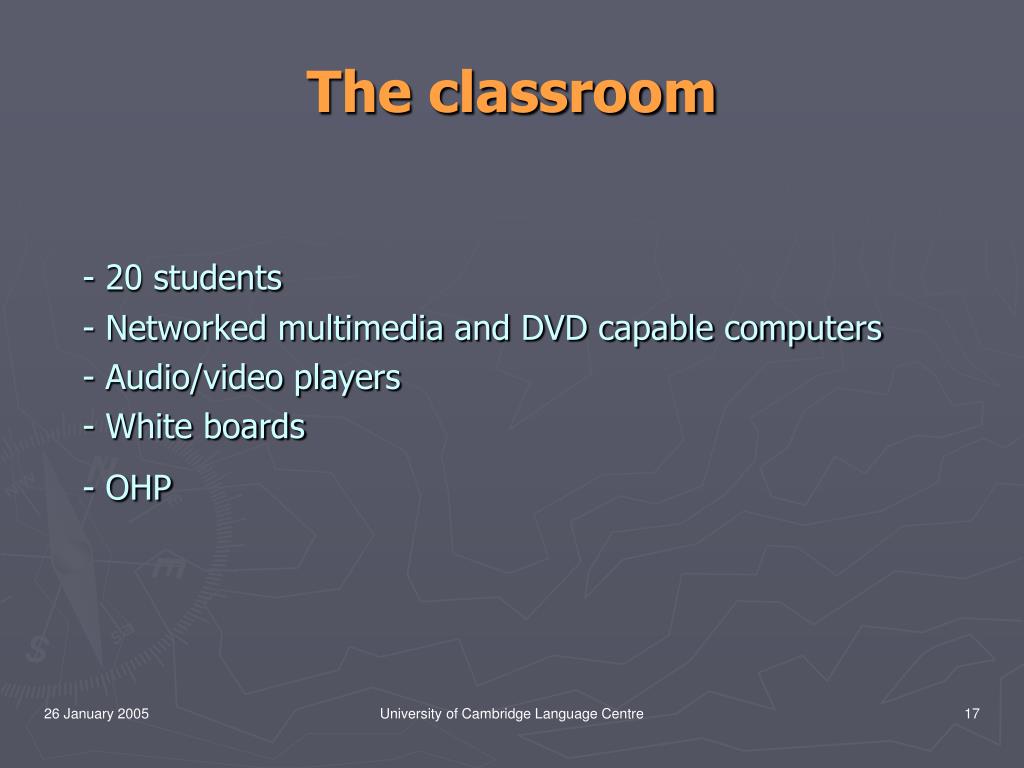 The classroom

- 20 students
- Networked multimedia and DVD capable computers
- Audio/video players
- White boards
- OHP

26 January 2005

University of Cambridge Language Centre

17